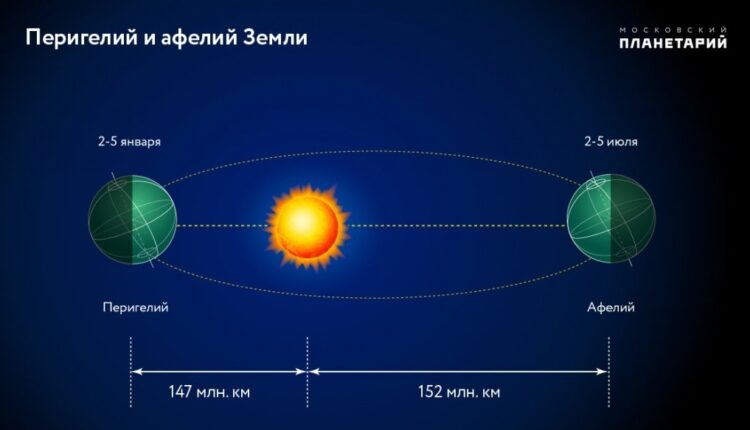 Перигелий и афелий Земли

МОСКОВСКИЙ
ПЛАНЕТАРИЙ

2-5 января

2-5 июля

Перигелий

Афелий

147 млн. км

152 млн. км